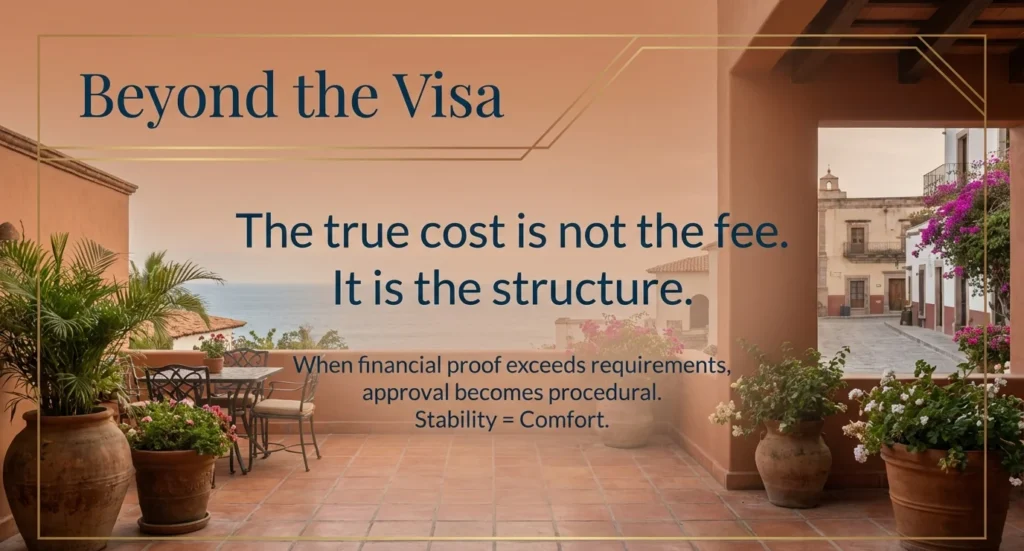 Beyond the Visa

The true cost is not the fee.
It is the structure.

When financial proof exceeds requirements, approval becomes procedural.
Stability = Comfort.